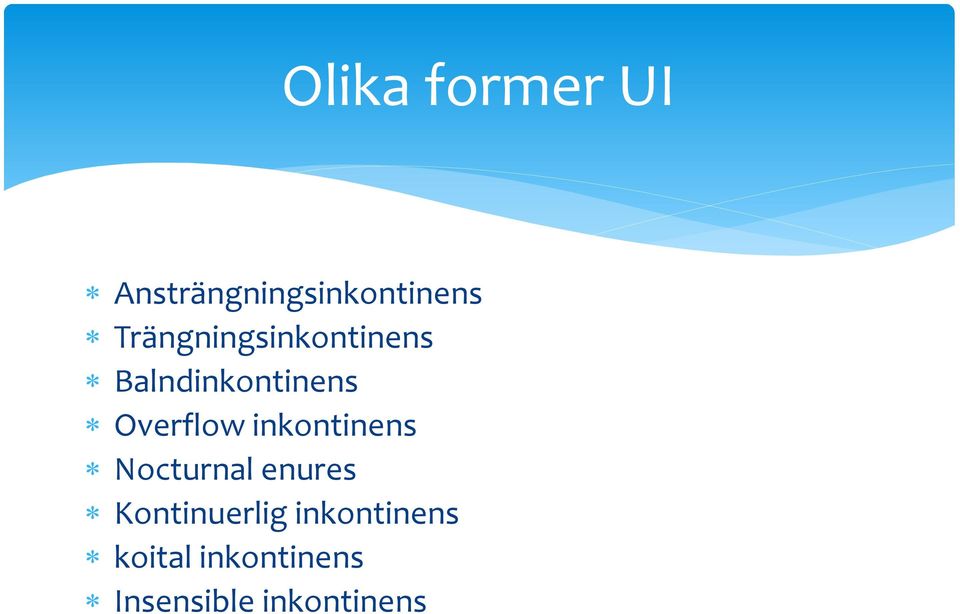 Olika former UI

* Ansträngningsinkontinens
* Trängningsinkontinens
* Balndinkontinens
* Overflow inkontinens
* Nocturnal enures
* Kontinuerlig inkontinens
* koital inkontinens
* Insensible inkontinens